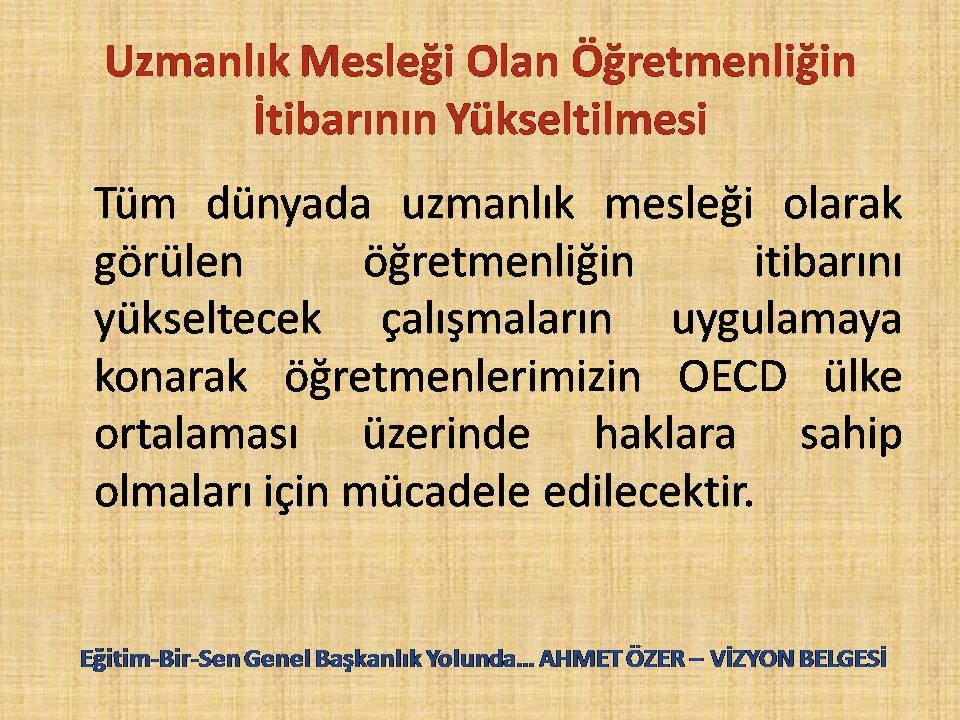 Uzmanlık Mesleği Olan Öğretmenliğin İtibarının Yükseltilmesi

Tüm dünyada uzmanlık mesleği olarak görülen öğretmenliğin itibarını yükseltecek çalışmaların uygulamaya konarak öğretmenlerimizin OECD ülke ortalaması üzerinde haklara sahip olmaları için mücadele edilecektir.

Eğitim-Bir-Sen Genel Başkanlık Yolunda... AHMET ÖZER – VİZYON BELGESİ